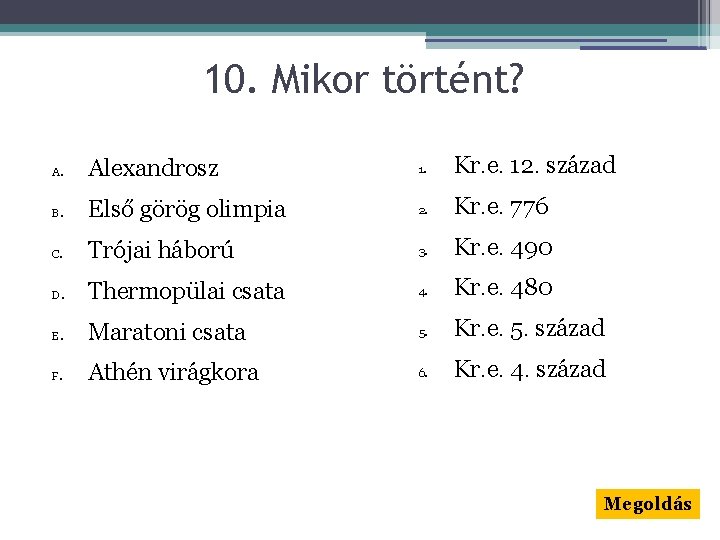 10. Mikor történt?

A. Alexandrosz
B. Első görög olimpia
C. Trójai háború
D. Thermopülai csata
E. Maratoni csata
F. Athén virágkora

1. Kr.e. 12. század
2. Kr.e. 776
3. Kr.e. 490
4. Kr.e. 480
5. Kr.e. 5. század
6. Kr.e. 4. század

Megoldás